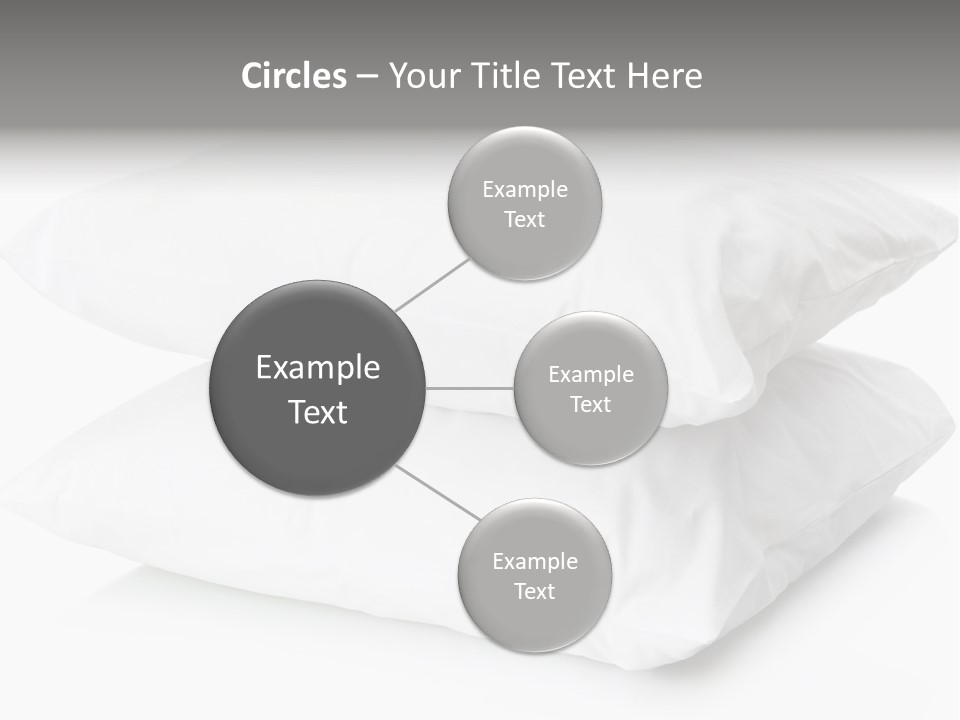 Circles – Your Title Text Here

Example Text

Example Text

Example Text

Example Text